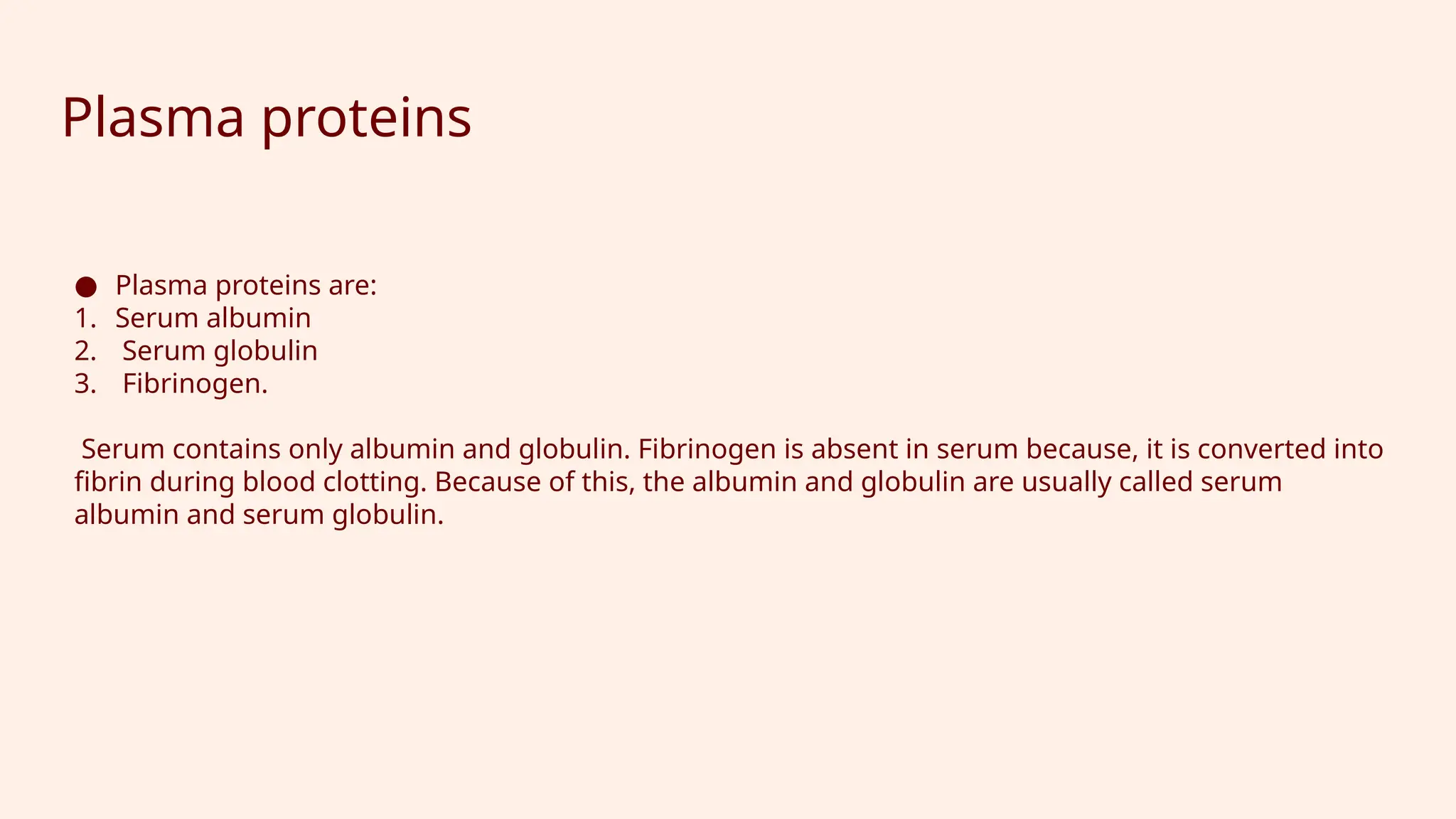 Plasma proteins

● Plasma proteins are:
1. Serum albumin
2. Serum globulin
3. Fibrinogen.

Serum contains only albumin and globulin. Fibrinogen is absent in serum because, it is converted into fibrin during blood clotting. Because of this, the albumin and globulin are usually called serum albumin and serum globulin.